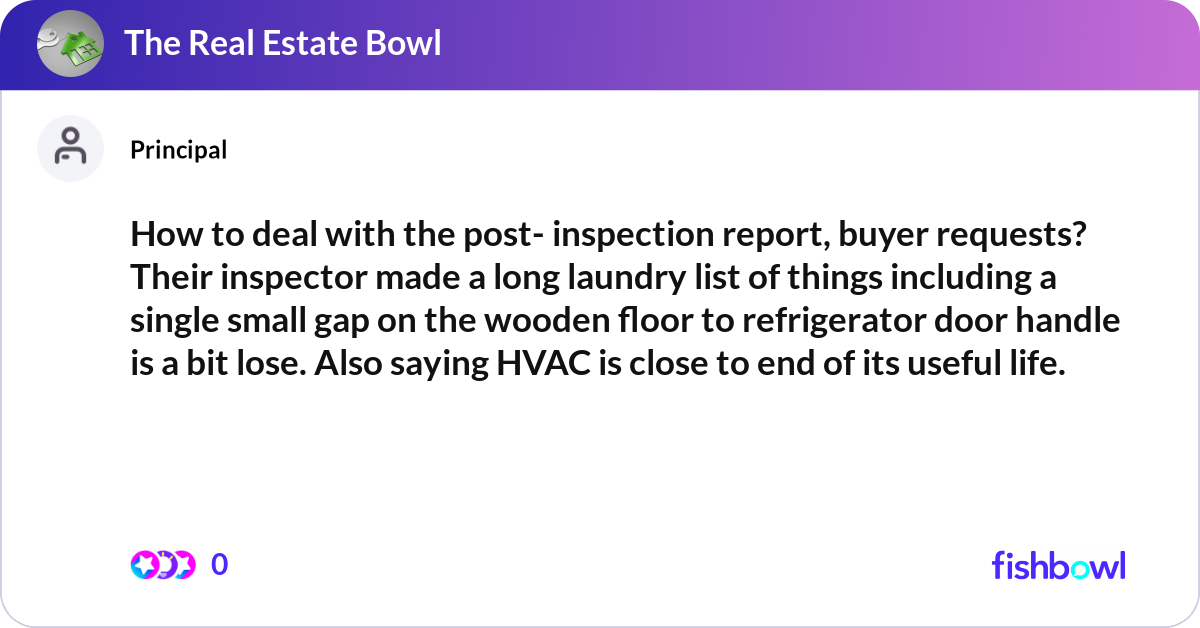 The Real Estate Bowl

Principal

How to deal with the post- inspection report, buyer requests? Their inspector made a long laundry list of things including a single small gap on the wooden floor to refrigerator door handle is a bit lose. Also saying HVAC is close to end of its useful life.

0

fishbowl